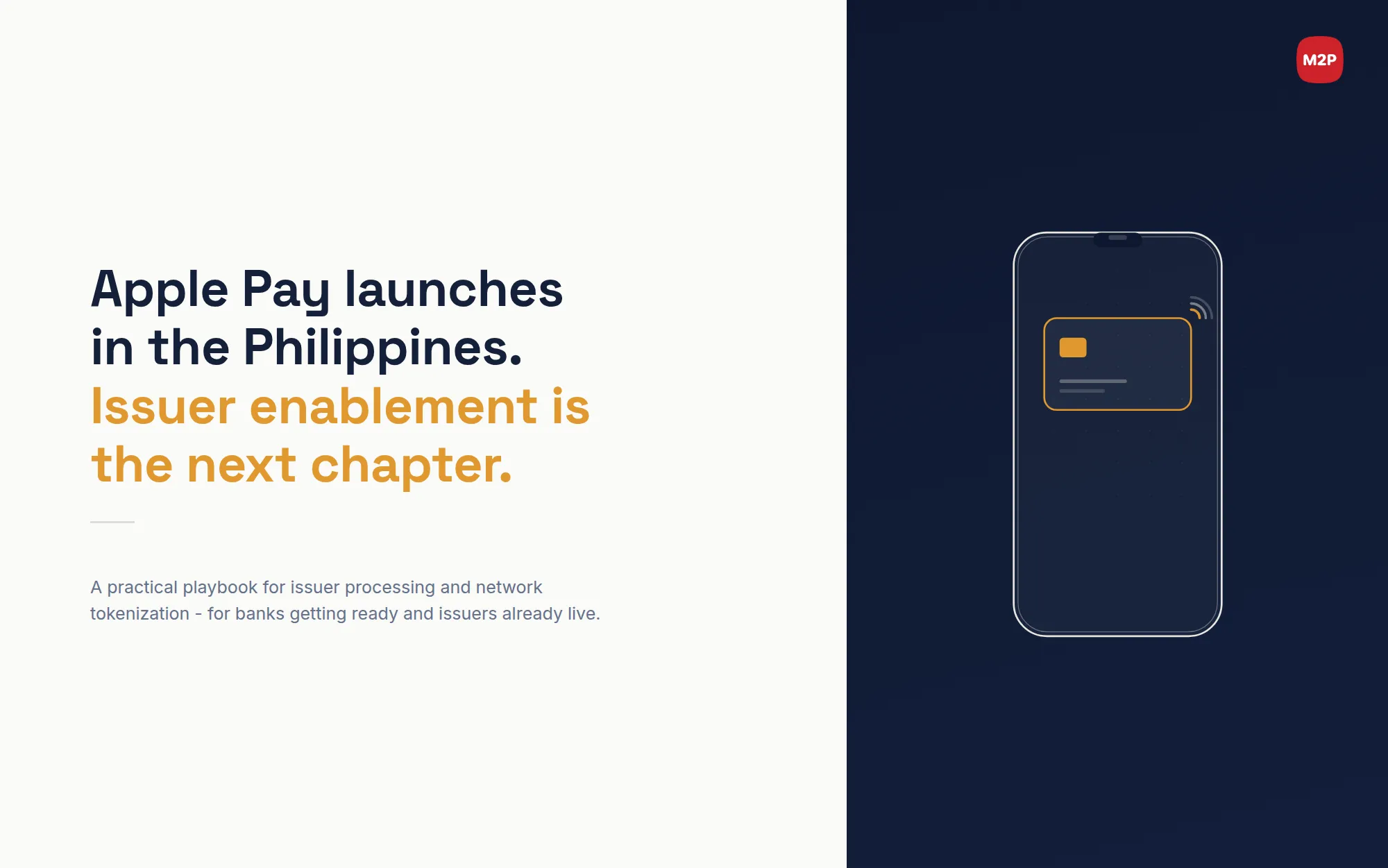 Apple Pay launches in the Philippines. Issuer enablement is the next chapter.

A practical playbook for issuer processing and network tokenization - for banks getting ready and issuers already live.

M2P